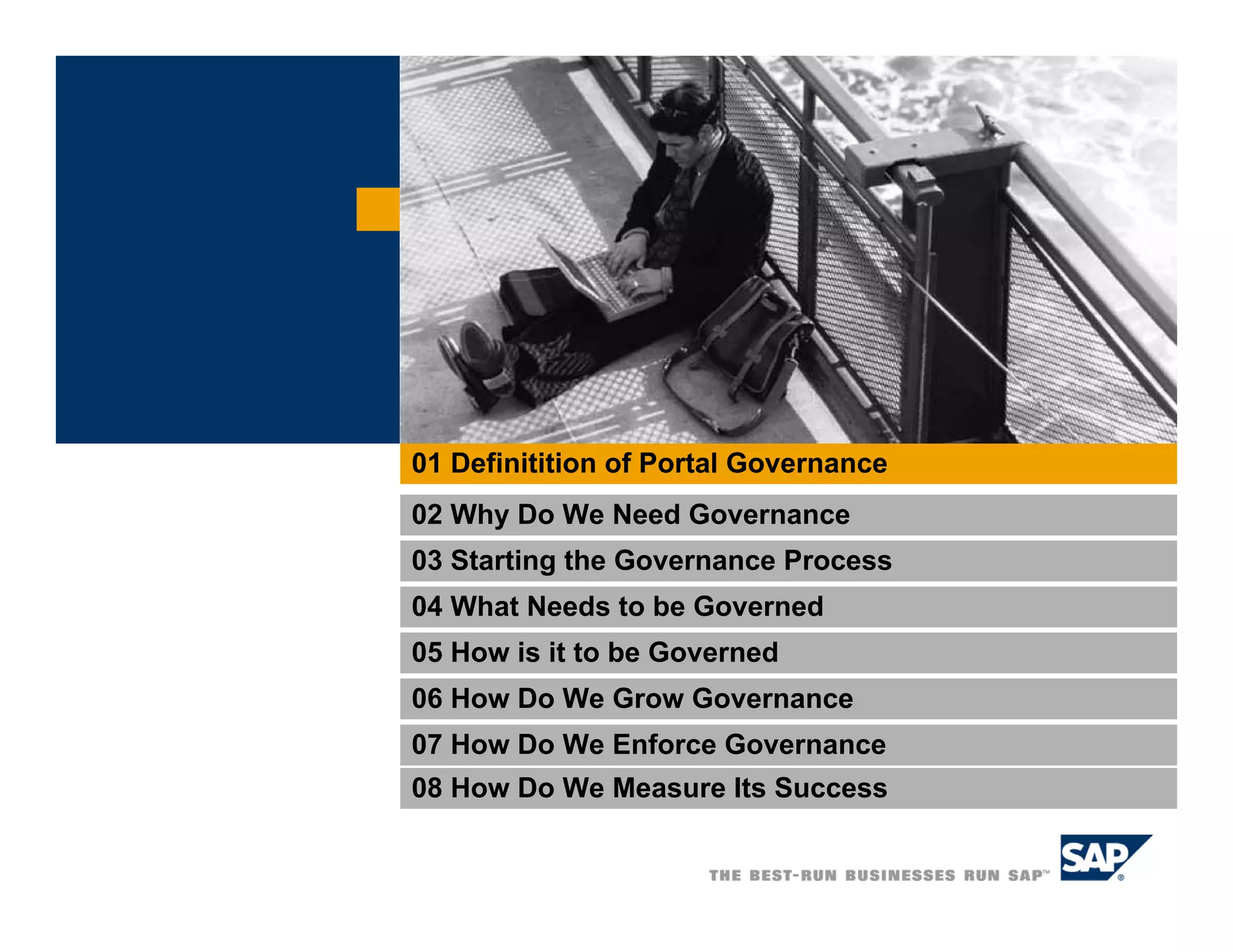 01 Definitition of Portal Governance

02 Why Do We Need Governance

03 Starting the Governance Process

04 What Needs to be Governed

05 How is it to be Governed

06 How Do We Grow Governance

07 How Do We Enforce Governance

08 How Do We Measure Its Success

THE BEST-RUN BUSINESSES RUN SAP™

SAP®